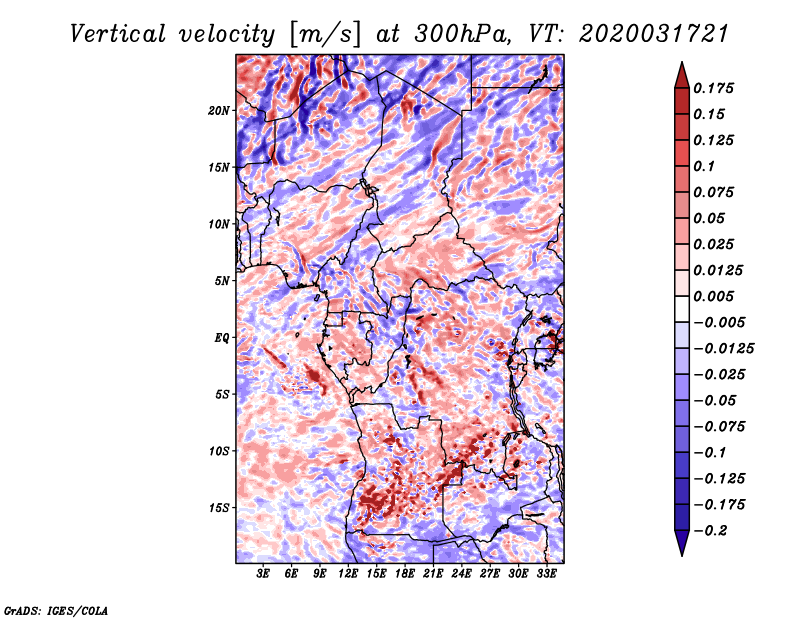 Vertical velocity [m/s] at 300hPa, VT: 2020031721

20N
15N
10N
5N
EQ
5S
10S
15S

3E 6E 9E 12E 15E 18E 21E 24E 27E 30E 33E

0.175
0.15
0.125
0.1
0.075
0.05
0.025
0.0125
0.005
−0.005
−0.0125
−0.025
−0.05
−0.075
−0.1
−0.125
−0.175
−0.2

GrADS: IGES/COLA